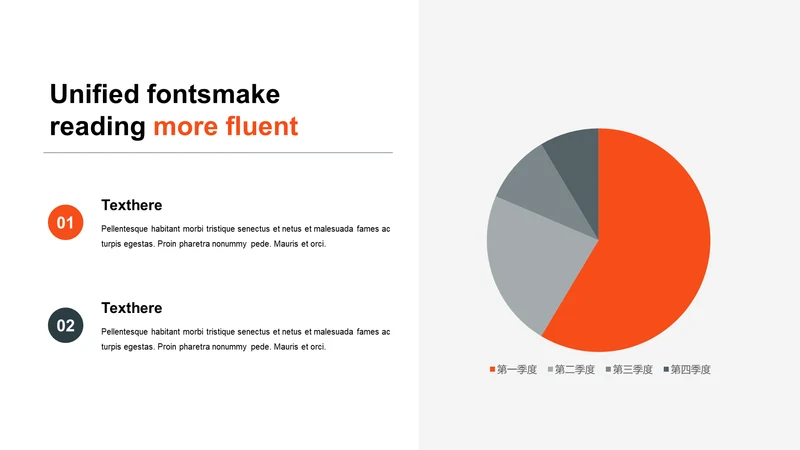 Unified fontsmake reading more fluent

01

Texthere

Pellentesque habitant morbi tristique senectus et netus et malesuada fames ac turpis egestas. Proin pharetra nonummy pede. Mauris et orci.

02

Texthere

Pellentesque habitant morbi tristique senectus et netus et malesuada fames ac turpis egestas. Proin pharetra nonummy pede. Mauris et orci.

第一季度 第二季度 第三季度 第四季度